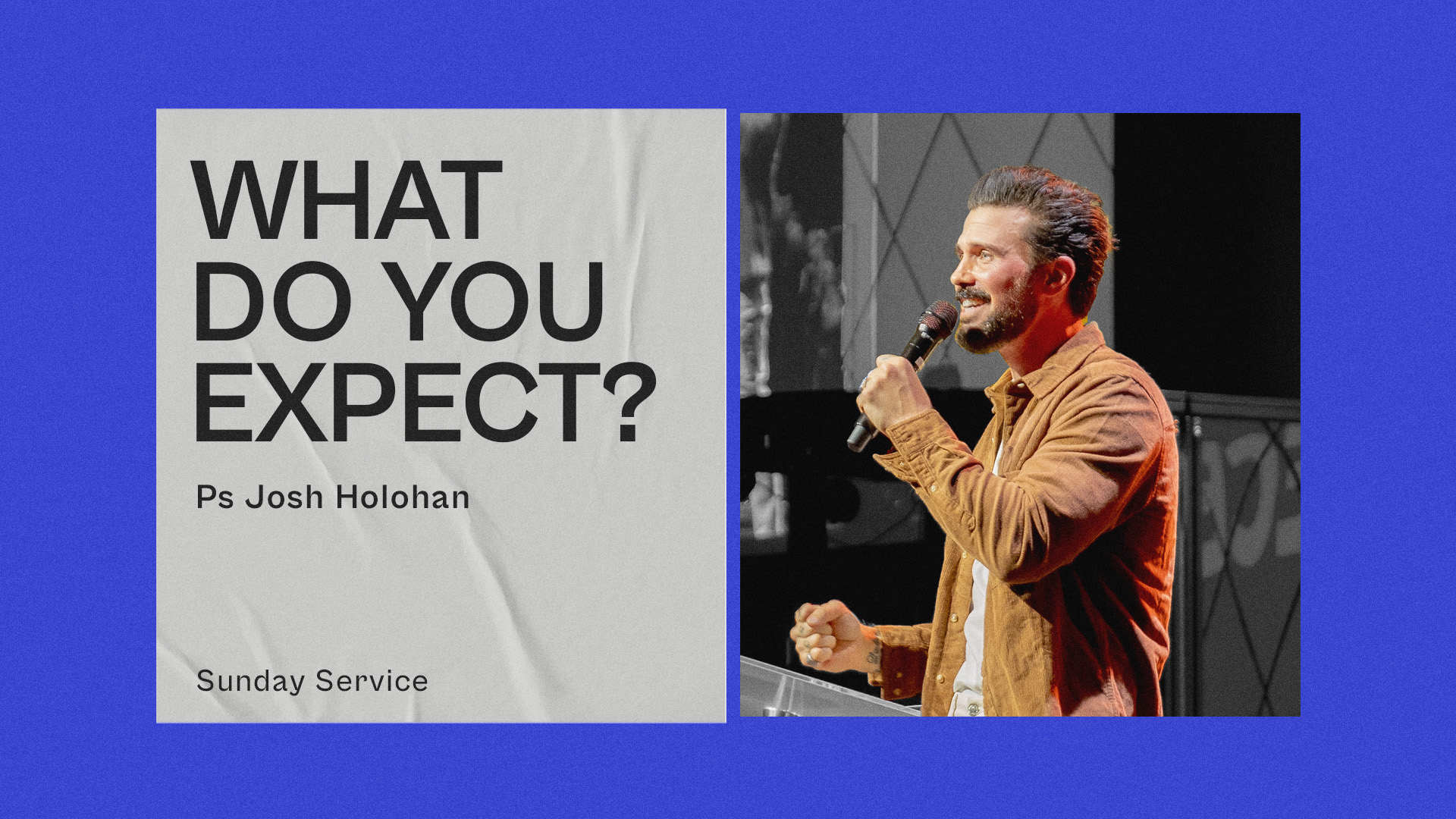 WHAT DO YOU EXPECT?

Ps Josh Holohan

Sunday Service